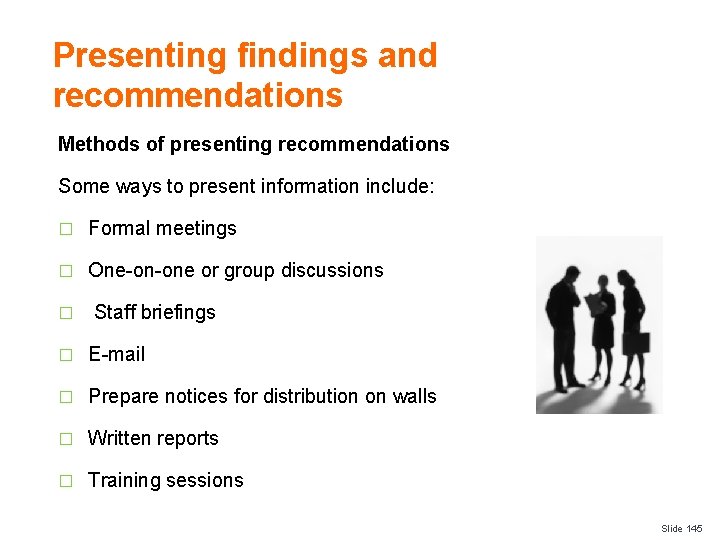 Presenting findings and recommendations

Methods of presenting recommendations

Some ways to present information include:

□ Formal meetings

□ One-on-one or group discussions

□ Staff briefings

□ E-mail

□ Prepare notices for distribution on walls

□ Written reports

□ Training sessions

Slide 145